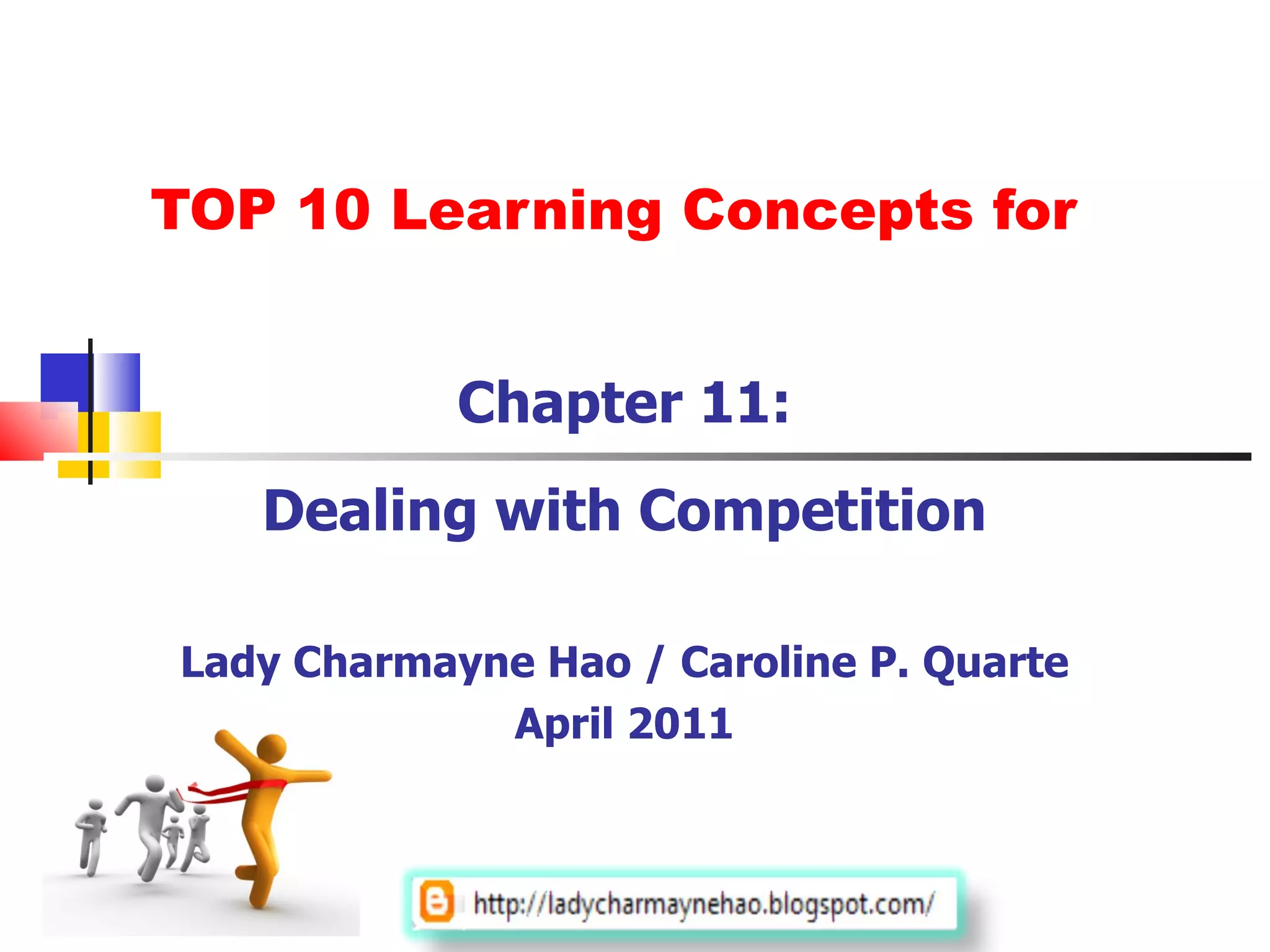 TOP 10 Learning Concepts for

Chapter 11:

Dealing with Competition

Lady Charmayne Hao / Caroline P. Quarte
April 2011

http://ladycharmaynehao.blogspot.com/